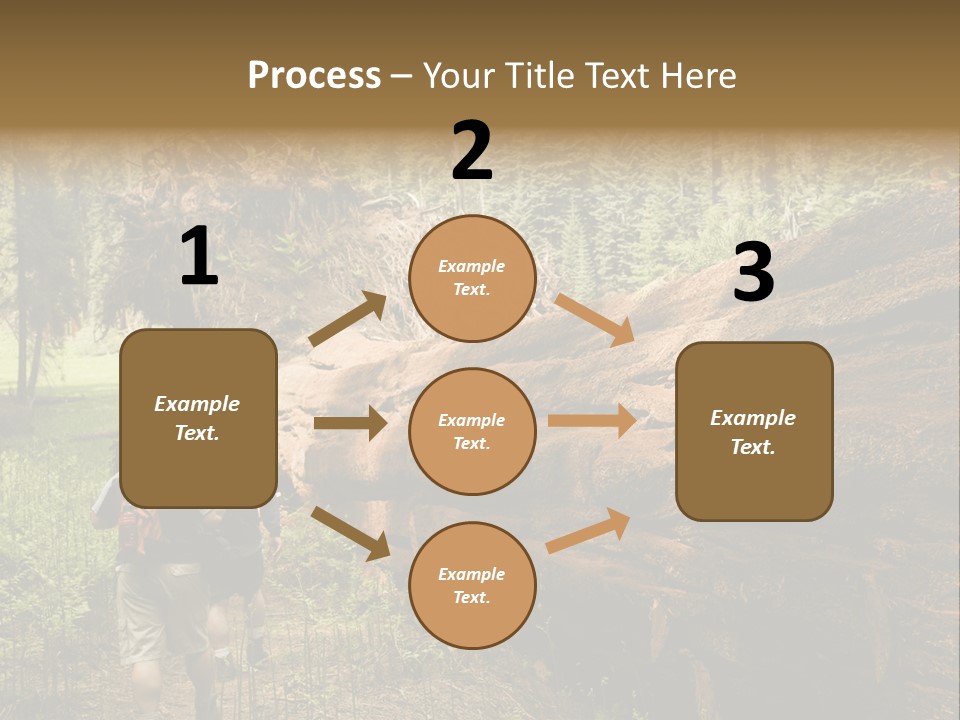 Process – Your Title Text Here

1

Example Text.

2

Example Text.

Example Text.

Example Text.

3

Example Text.